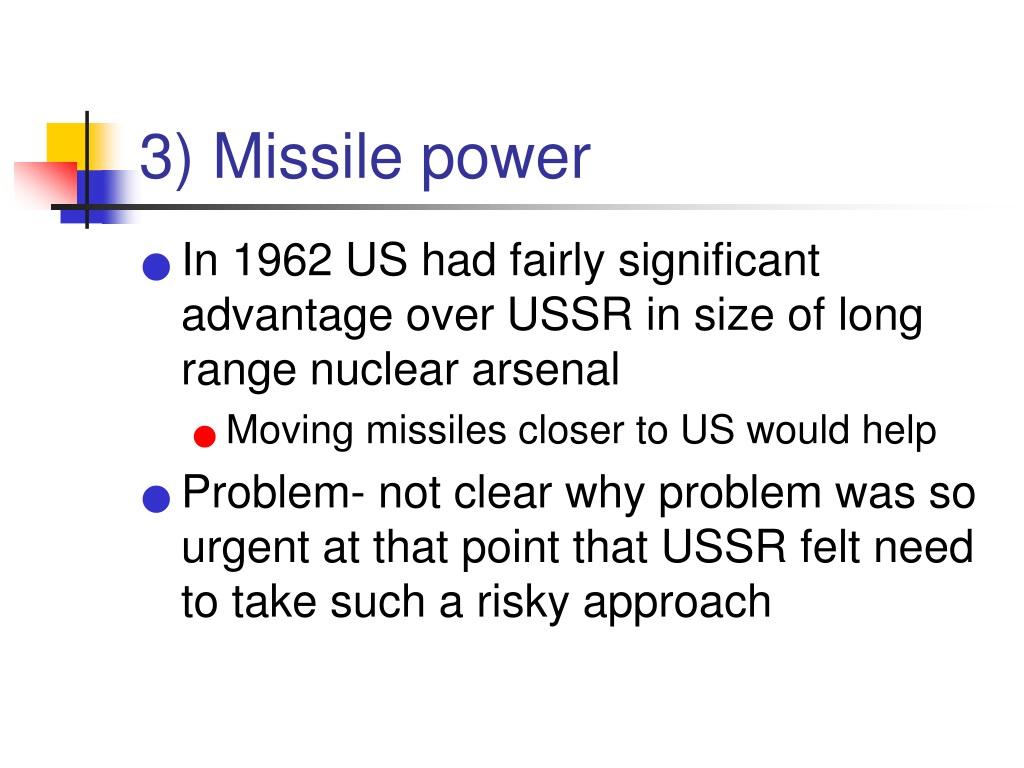 3) Missile power

In 1962 US had fairly significant advantage over USSR in size of long range nuclear arsenal

Moving missiles closer to US would help

Problem- not clear why problem was so urgent at that point that USSR felt need to take such a risky approach